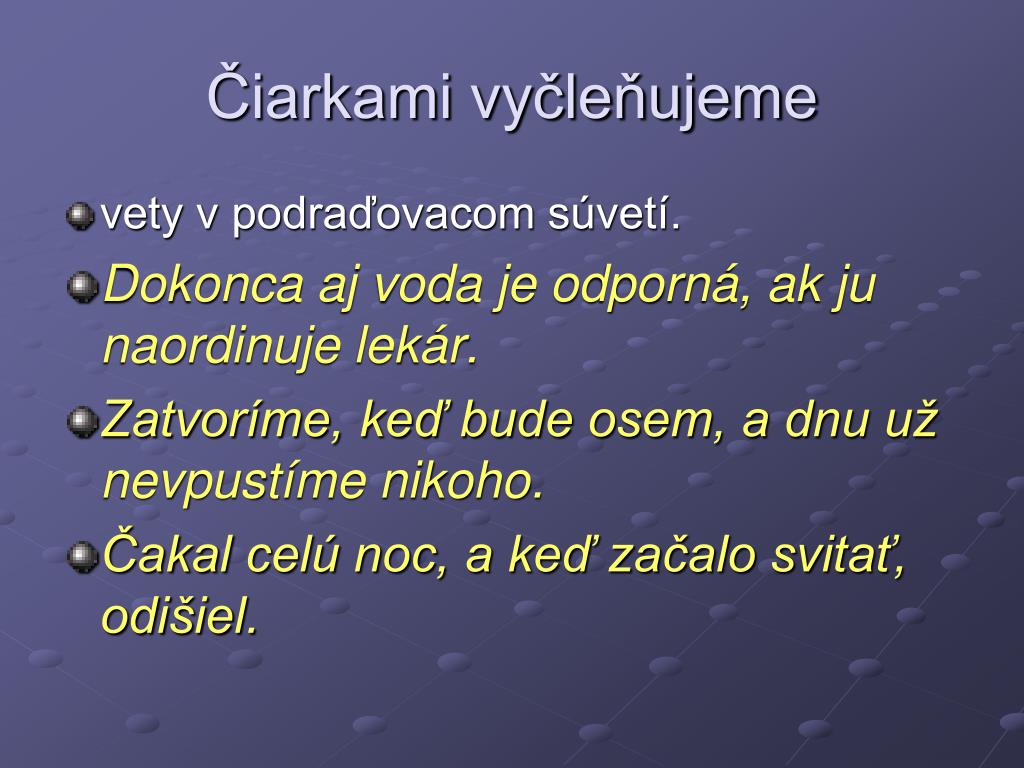 Čiarkami vyčleňujeme

vety v podraďovacom súvetí.

Dokonca aj voda je odporná, ak ju naordinuje lekár.

Zatvoríme, keď bude osem, a dnu už nevpustíme nikoho.

Čakal celú noc, a keď začalo svitať, odišiel.